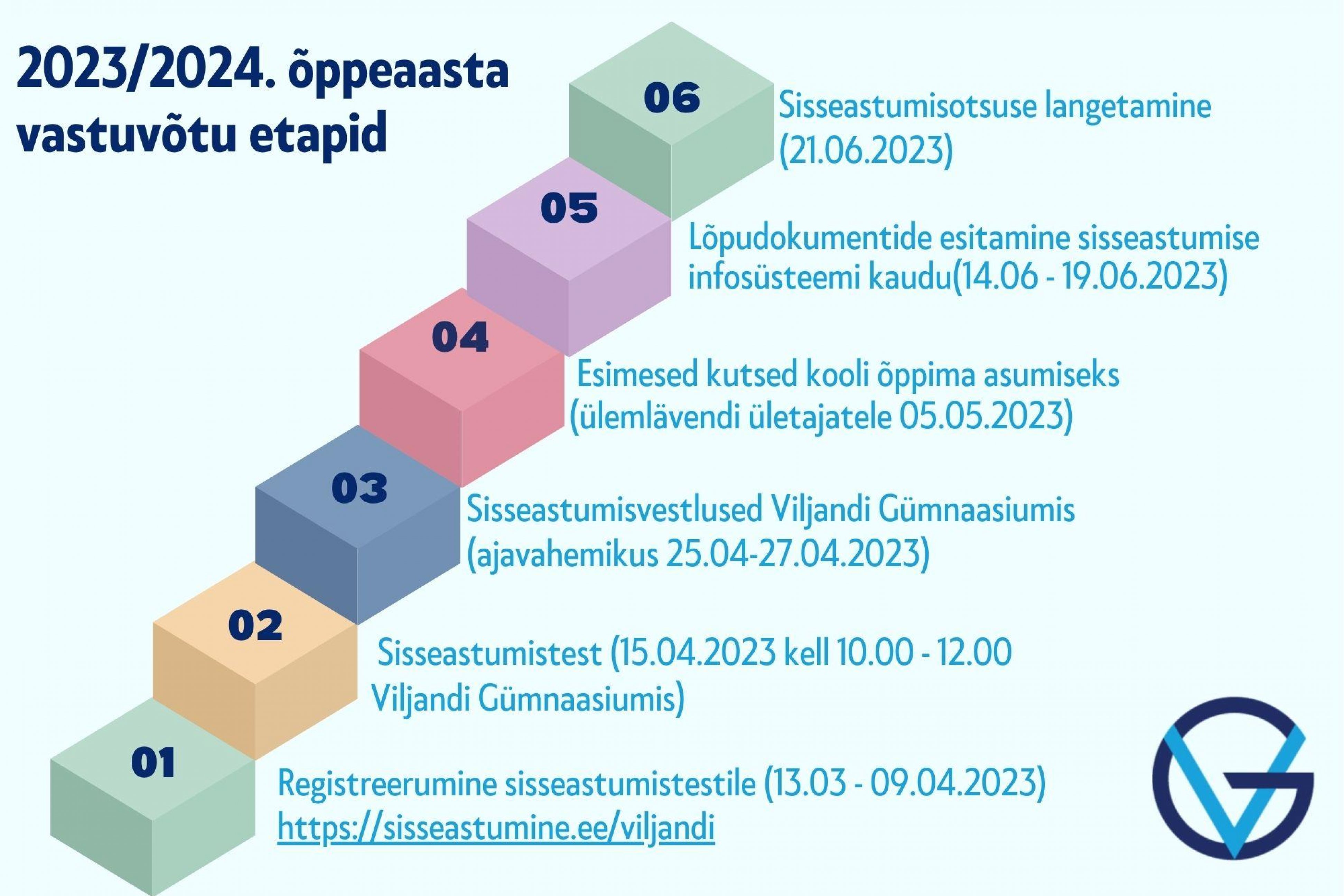 2023/2024. õppeaasta vastuvõtu etapid

06
Sisseastumisotsuse langetamine (21.06.2023)

05
Lõpudokumentide esitamine sisseastumise infosüsteemi kaudu(14.06 - 19.06.2023)

04
Esimesed kutsed kooli õppima asumiseks (ülemlävendi ületajatele 05.05.2023)

03
Sisseastumisvestlused Viljandi Gümnaasiumis (ajavahemikus 25.04-27.04.2023)

02
Sisseastumistest (15.04.2023 kell 10.00 - 12.00 Viljandi Gümnaasiumis)

01
Registreerumine sisseastumistestile (13.03 - 09.04.2023) https://sisseastumine.ee/viljandi